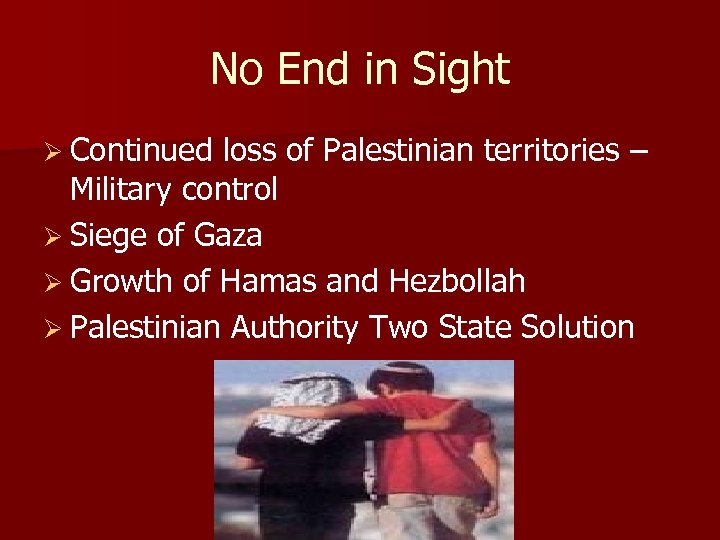 No End in Sight

➢ Continued loss of Palestinian territories – Military control
➢ Siege of Gaza
➢ Growth of Hamas and Hezbollah
➢ Palestinian Authority Two State Solution